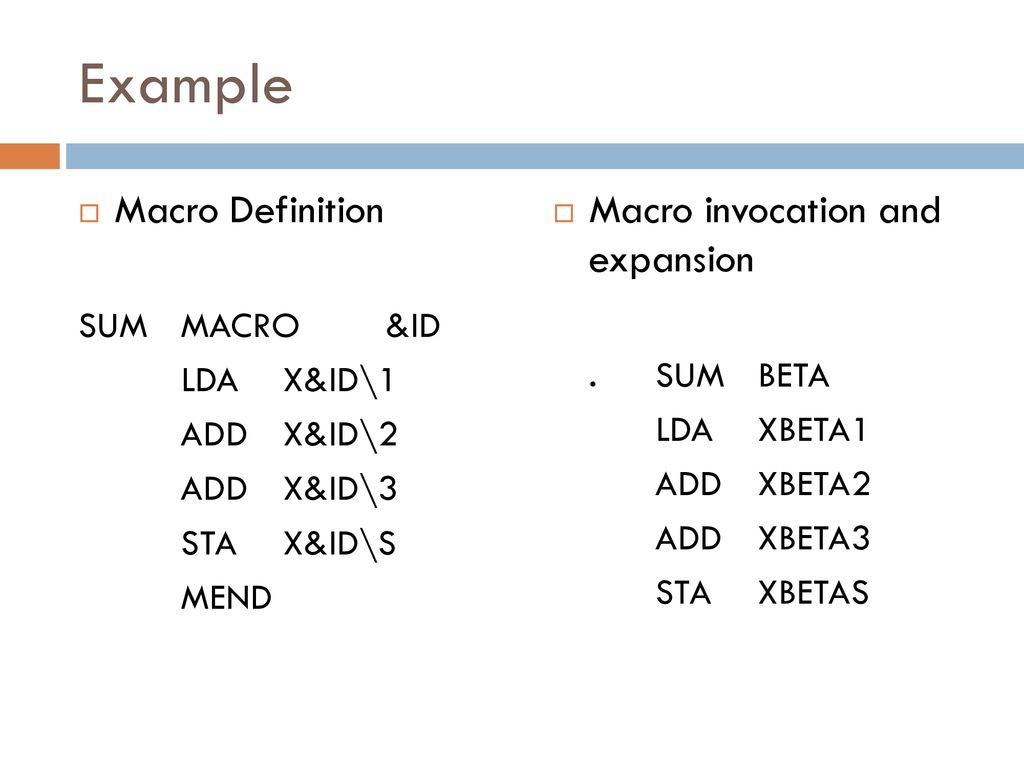 Example

Macro Definition

SUM MACRO &ID
LDA X&ID\1
ADD X&ID\2
ADD X&ID\3
STA X&ID\S
MEND

Macro invocation and expansion

. SUM BETA
LDA XBETA1
ADD XBETA2
ADD XBETA3
STA XBETAS